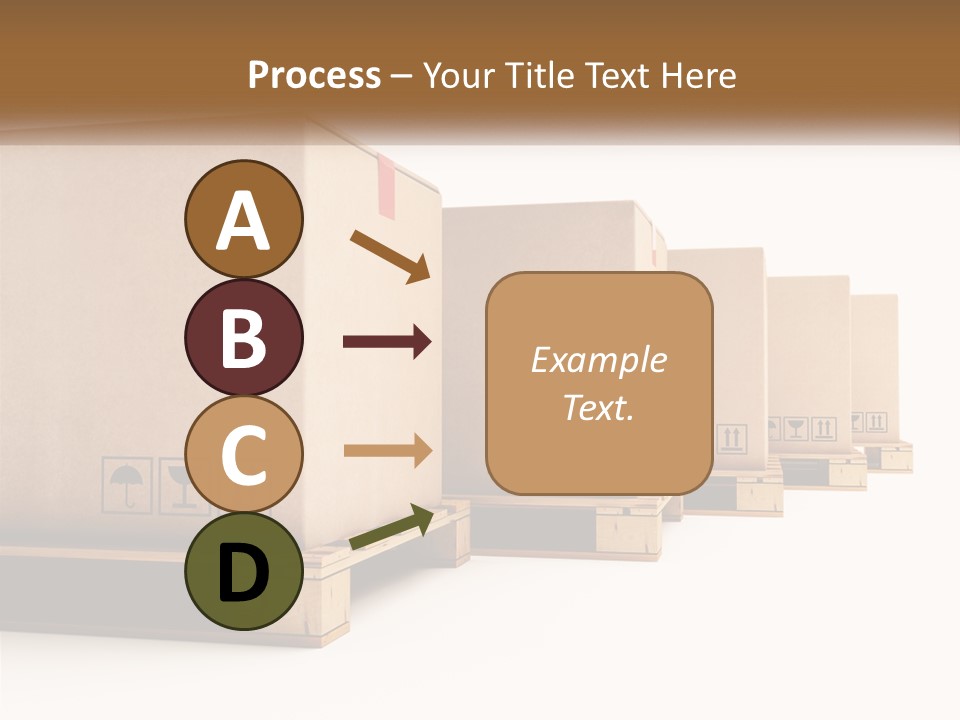 Process – Your Title Text Here

A

B

C

D

Example Text.